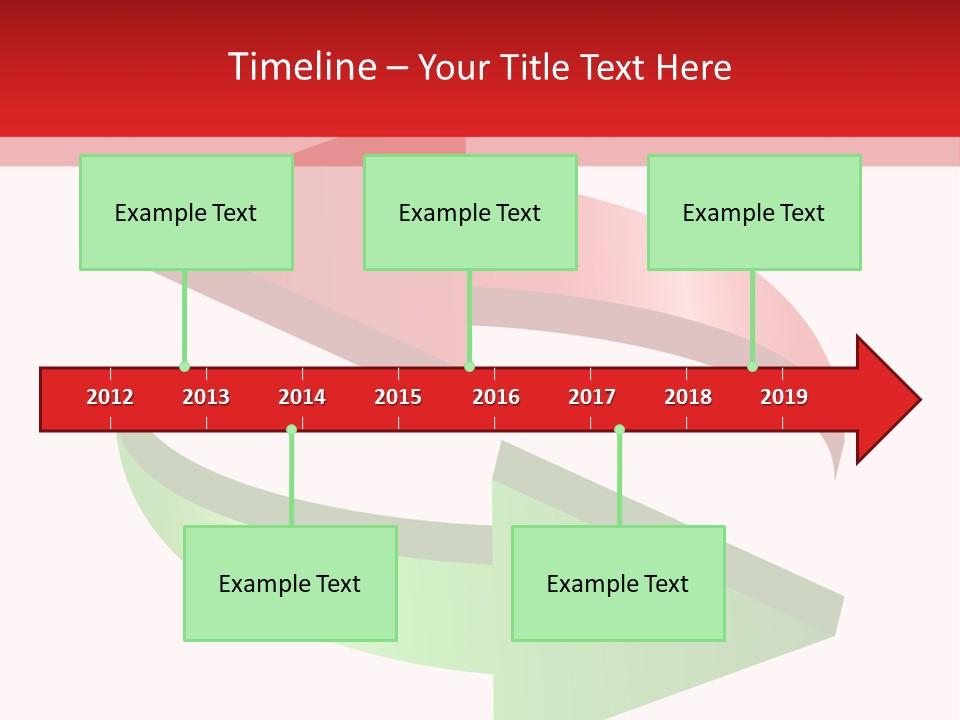 Timeline – Your Title Text Here

Example Text

Example Text

Example Text

2012 2013 2014 2015 2016 2017 2018 2019

Example Text

Example Text